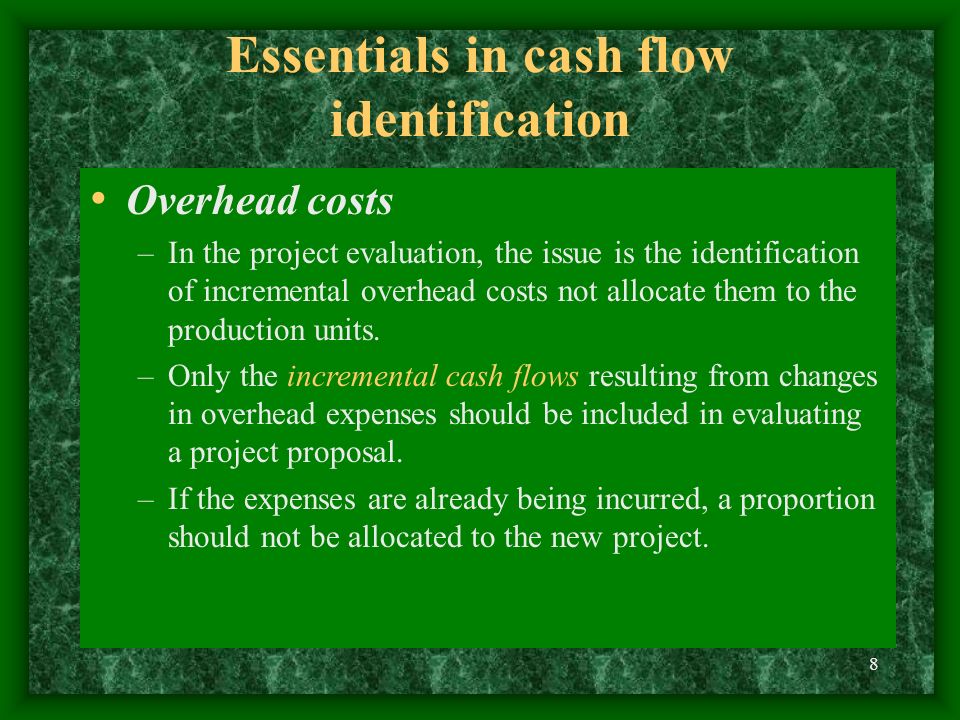 Essentials in cash flow identification

• Overhead costs

– In the project evaluation, the issue is the identification of incremental overhead costs not allocate them to the production units.

– Only the incremental cash flows resulting from changes in overhead expenses should be included in evaluating a project proposal.

– If the expenses are already being incurred, a proportion should not be allocated to the new project.

8